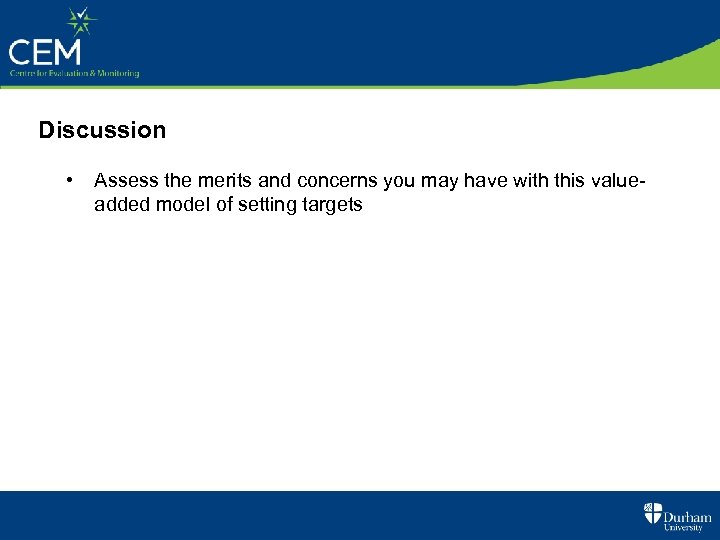 CEM
Centre for Evaluation & Monitoring

Discussion

• Assess the merits and concerns you may have with this value-added model of setting targets

Durham University